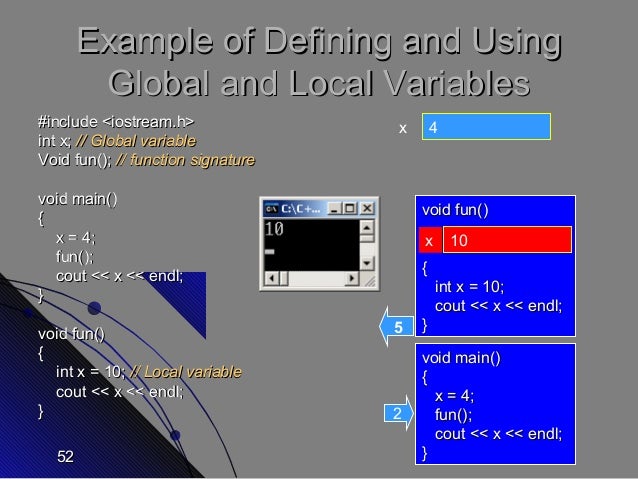 Example of Defining and Using Global and Local Variables

#include <iostream.h>
int x; // Global variable
Void fun(); // function signature

void main()
{
x = 4;
fun();
cout << x << endl;
}

void fun()
{
int x = 10; // Local variable
cout << x << endl;
}

52

x 4

C:\C+...
10

void fun()
x 10
{
int x = 10;
cout << x << endl;
}

5

void main()
{
x = 4;
fun();
cout << x << endl;
}

2